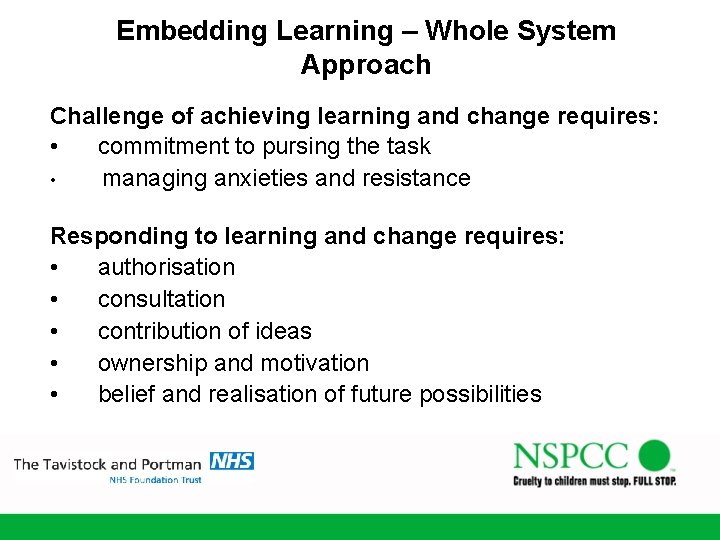 Embedding Learning – Whole System Approach

Challenge of achieving learning and change requires:
• commitment to pursing the task
• managing anxieties and resistance

Responding to learning and change requires:
• authorisation
• consultation
• contribution of ideas
• ownership and motivation
• belief and realisation of future possibilities

The Tavistock and Portman NHS
NHS Foundation Trust

NSPCC
Cruelty to children must stop. FULL STOP.